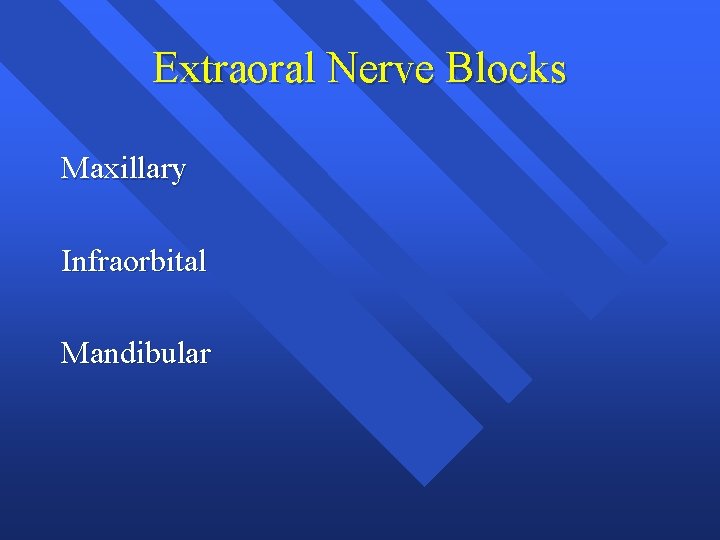 Extraoral Nerve Blocks

Maxillary

Infraorbital

Mandibular